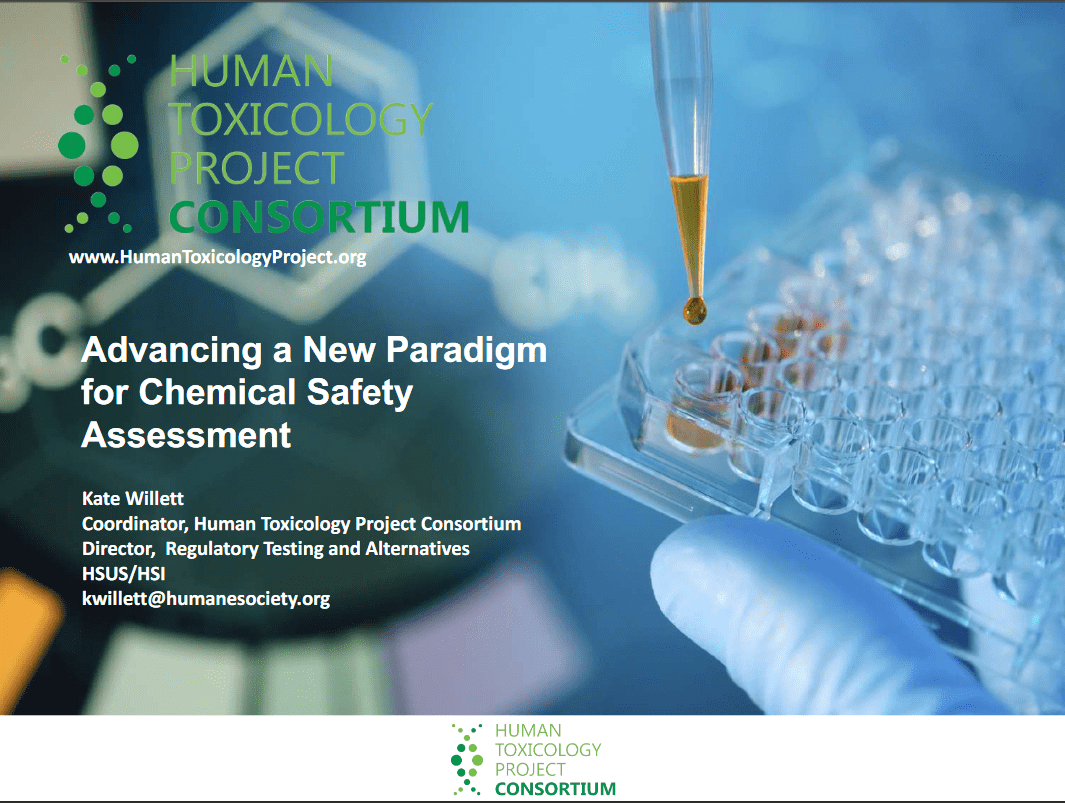 HUMAN
TOXICOLOGY
PROJECT
CONSORTIUM

www.HumanToxicologyProject.org

Advancing a New Paradigm for Chemical Safety Assessment

Kate Willett
Coordinator, Human Toxicology Project Consortium
Director, Regulatory Testing and Alternatives
HSUS/HSI
kwillett@humanesociety.org

HUMAN
TOXICOLOGY
PROJECT
CONSORTIUM